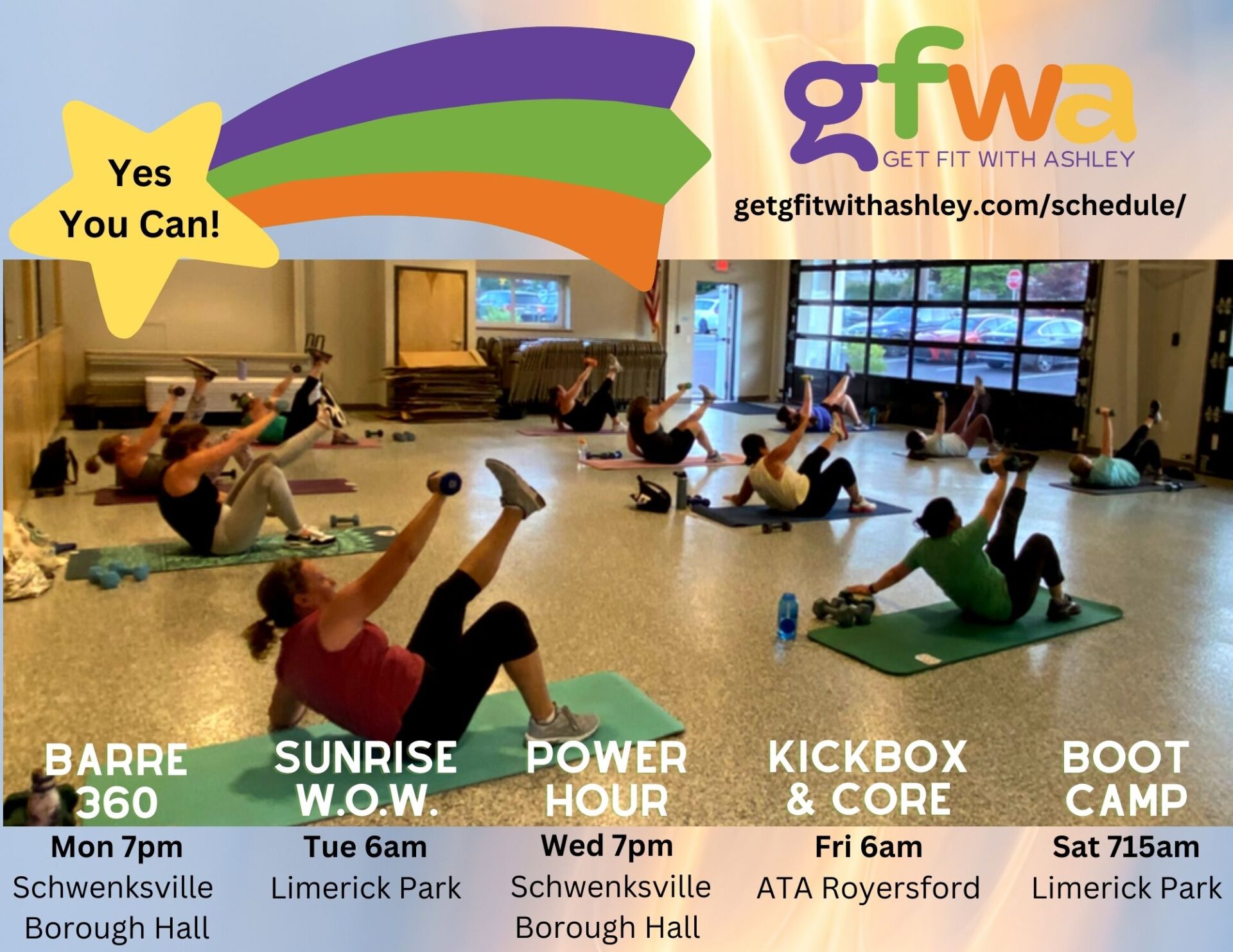 Yes
You Can!

gfwa
GET FIT WITH ASHLEY

getgfitwithashley.com/schedule/

BARRE 360
Mon 7pm
Schwenksville Borough Hall

SUNRISE W.O.W.
Tue 6am
Limerick Park

POWER HOUR
Wed 7pm
Schwenksville Borough Hall

KICKBOX & CORE
Fri 6am
ATA Royersford

BOOT CAMP
Sat 715am
Limerick Park